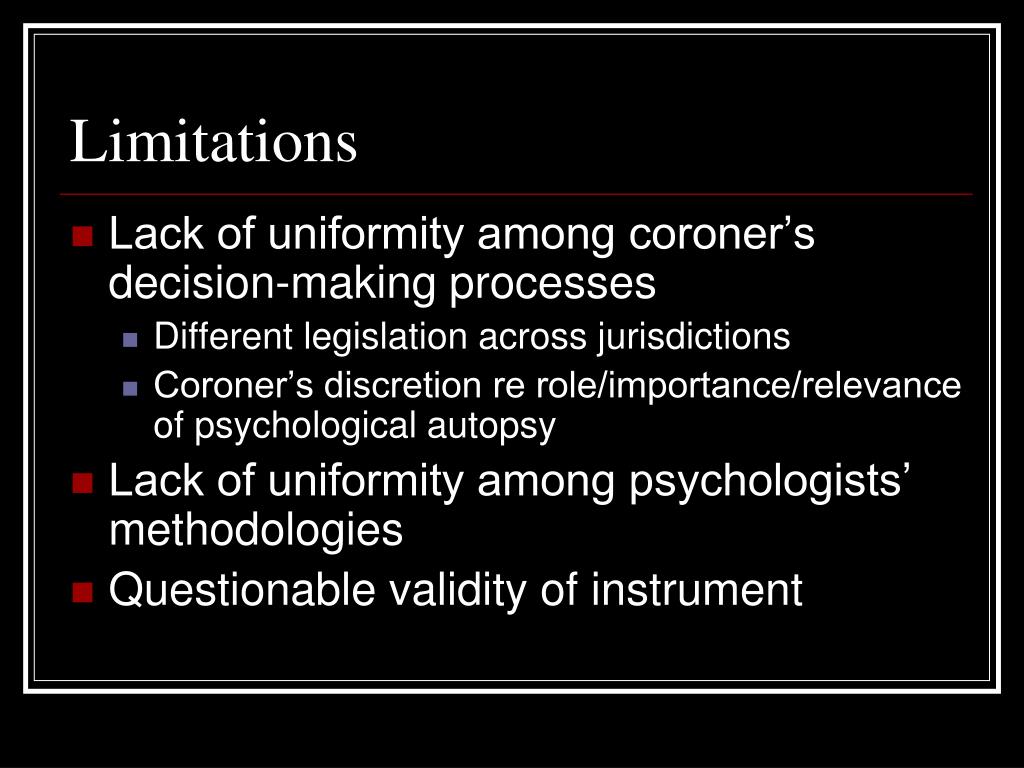 Limitations

- Lack of uniformity among coroner’s decision-making processes
  - Different legislation across jurisdictions
  - Coroner’s discretion re role/importance/relevance of psychological autopsy
- Lack of uniformity among psychologists’ methodologies
- Questionable validity of instrument